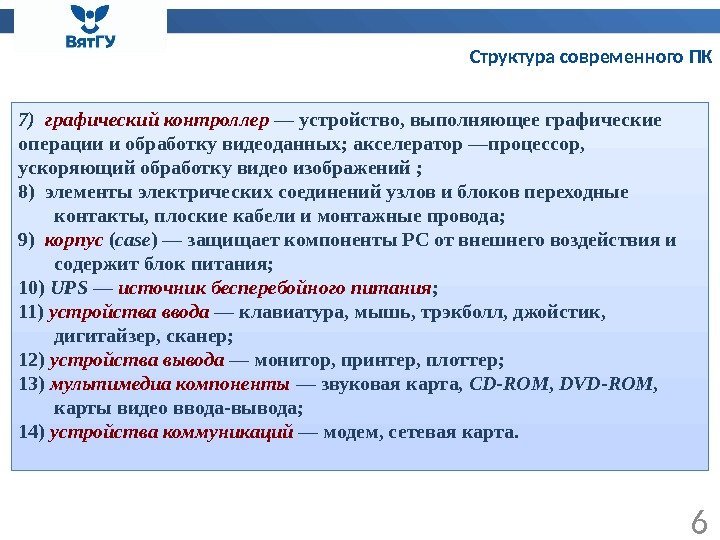 ВятГУ

Структура современного ПК

7) графический контроллер — устройство, выполняющее графические операции и обработку видеоданных; акселератор —процессор, ускоряющий обработку видео изображений ;
8) элементы электрических соединений узлов и блоков переходные контакты, плоские кабели и монтажные провода;
9) корпус (case) — защищает компоненты PC от внешнего воздействия и содержит блок питания;
10) UPS — источник бесперебойного питания;
11) устройства ввода — клавиатура, мышь, трэкболл, джойстик, дигитайзер, сканер;
12) устройства вывода — монитор, принтер, плоттер;
13) мультимедиа компоненты — звуковая карта, CD-ROM, DVD-ROM, карты видео ввода-вывода;
14) устройства коммуникаций — модем, сетевая карта.

6